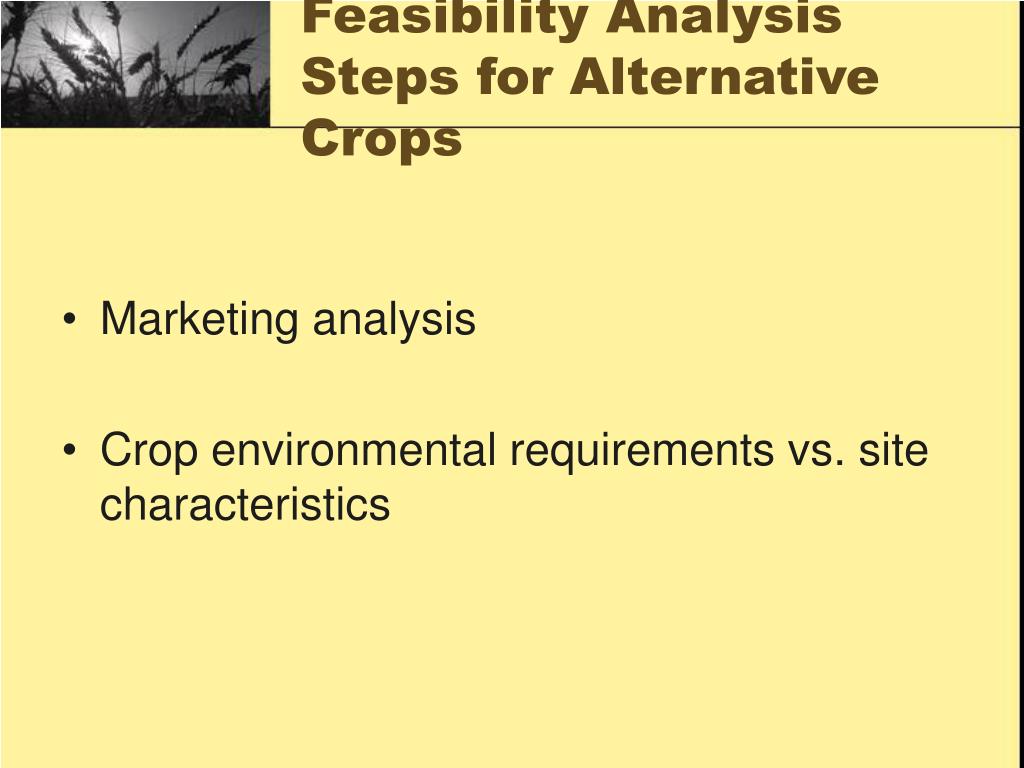 Feasibility Analysis Steps for Alternative Crops

• Marketing analysis

• Crop environmental requirements vs. site characteristics